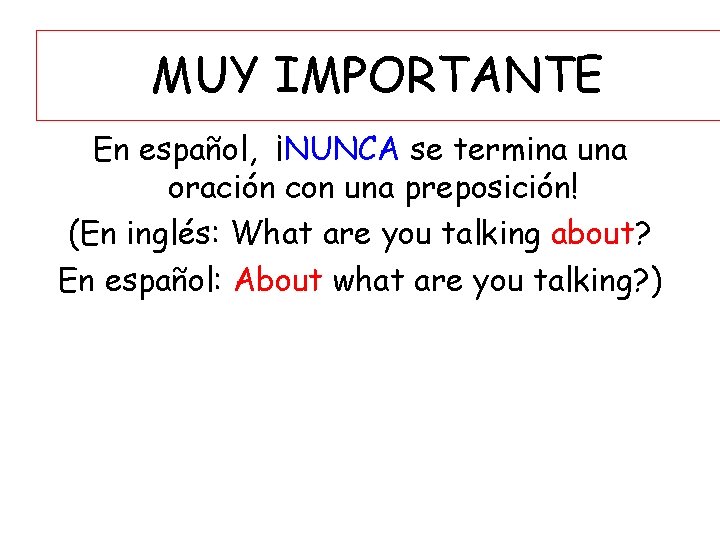 MUY IMPORTANTE

En español, ¡NUNCA se termina una oración con una preposición!

(En inglés: What are you talking about?

En español: About what are you talking?)